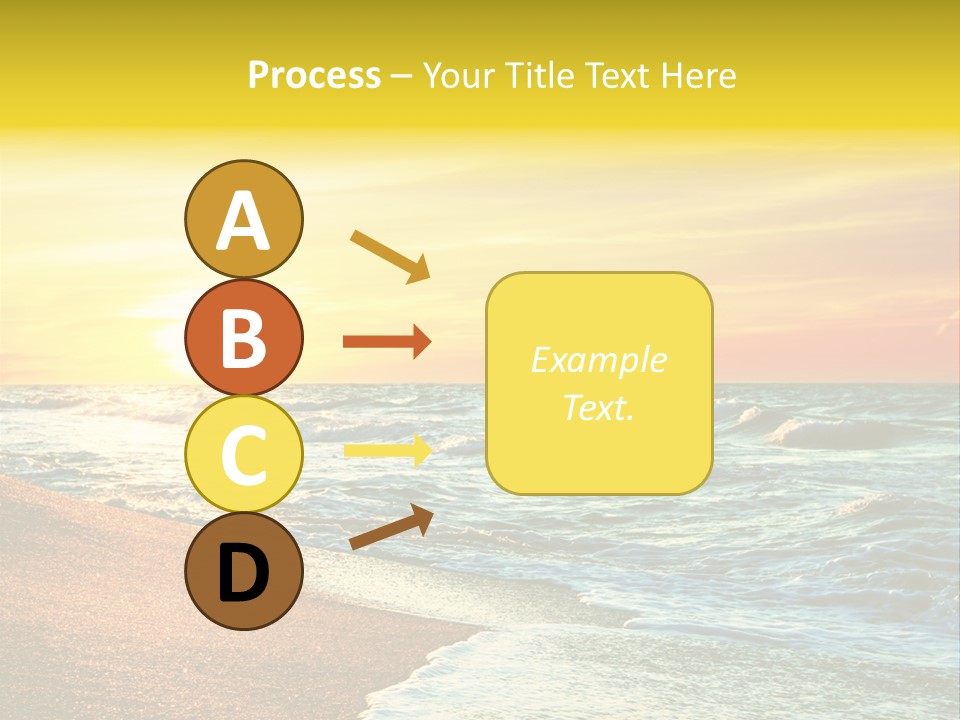 Process – Your Title Text Here

A

B

C

D

Example Text.